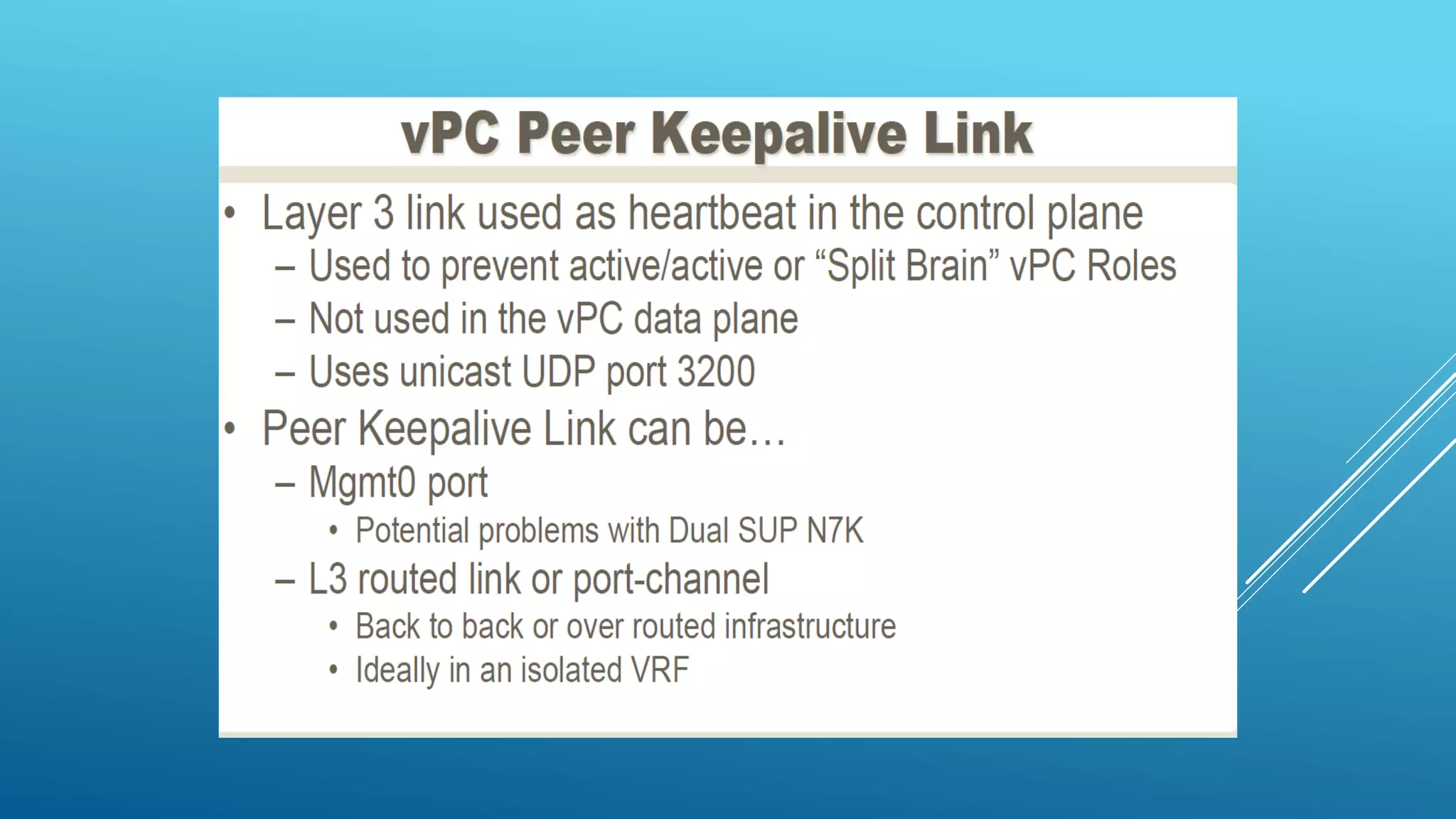 vPC Peer Keepalive Link

• Layer 3 link used as heartbeat in the control plane
– Used to prevent active/active or “Split Brain” vPC Roles
– Not used in the vPC data plane
– Uses unicast UDP port 3200

• Peer Keepalive Link can be…
– Mgmt0 port
• Potential problems with Dual SUP N7K
– L3 routed link or port-channel
• Back to back or over routed infrastructure
• Ideally in an isolated VRF